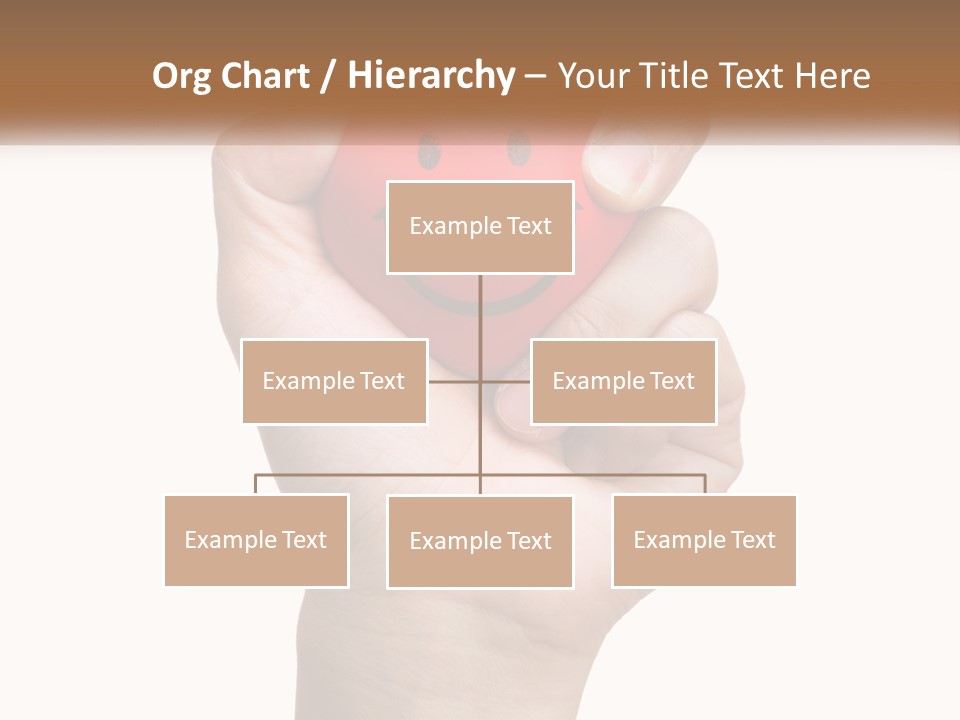 Org Chart / Hierarchy – Your Title Text Here

Example Text

Example Text

Example Text

Example Text

Example Text

Example Text